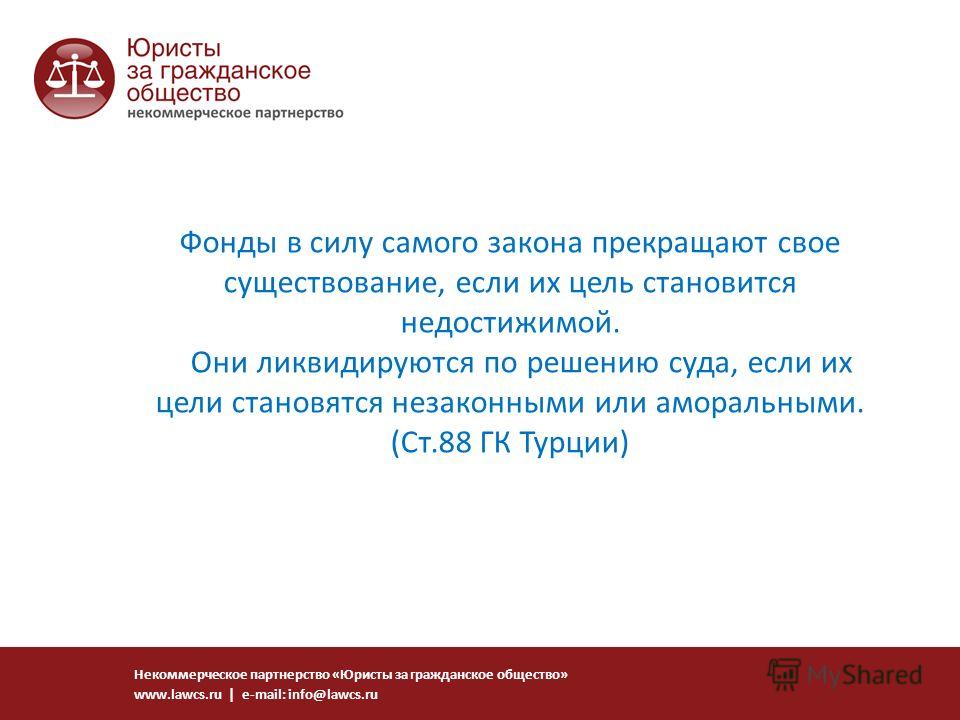 Юристы за гражданское общество
некоммерческое партнерство

Фонды в силу самого закона прекращают свое существование, если их цель становится недостижимой.
Они ликвидируются по решению суда, если их цели становятся незаконными или аморальными. (Ст.88 ГК Турции)

Некоммерческое партнерство «Юристы за гражданское общество»
www.lawcs.ru | e-mail: info@lawcs.ru

MyShared